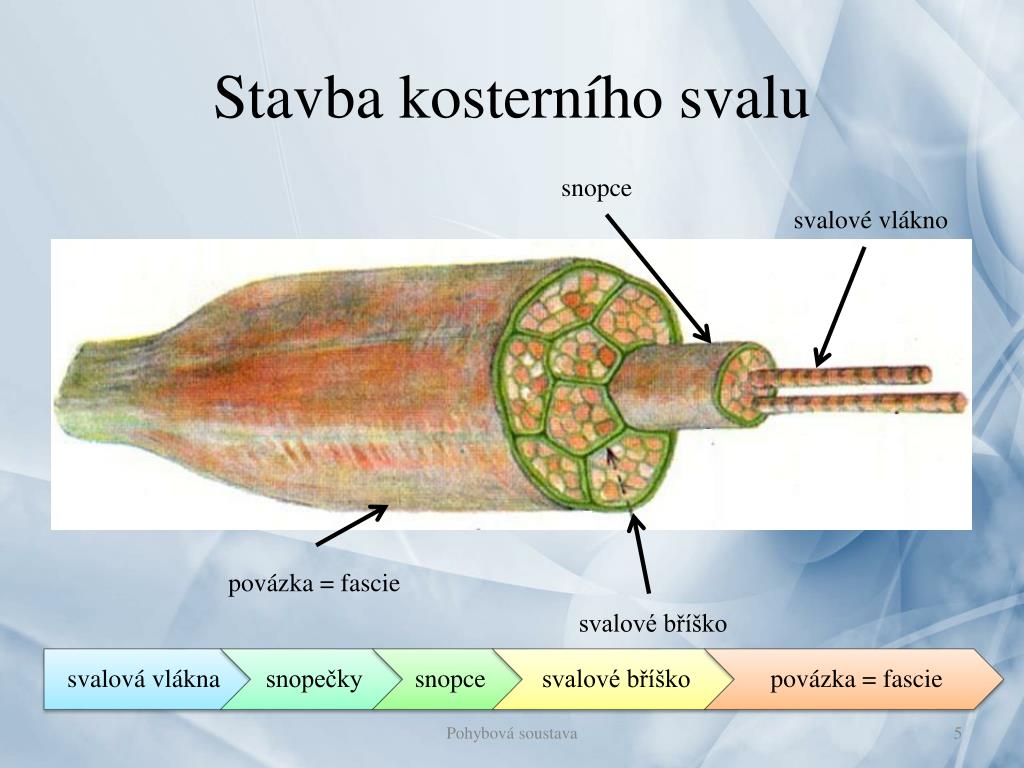 Stavba kosterního svalu

snopce

svalové vlákno

povázka = fascie

svalové bříško

svalová vlákna
snopečky
snopce
svalové bříško
povázka = fascie

Pohybová soustava

5